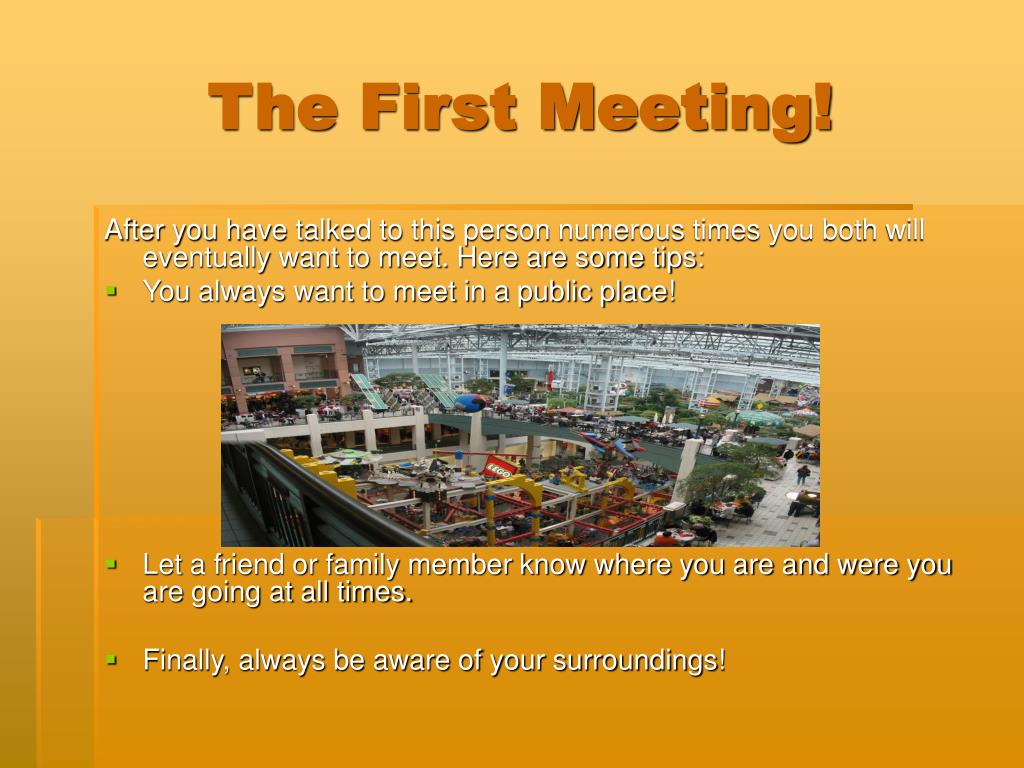 The First Meeting!

After you have talked to this person numerous times you both will eventually want to meet. Here are some tips:

- You always want to meet in a public place!

LEGO

- Let a friend or family member know where you are and were you are going at all times.

- Finally, always be aware of your surroundings!